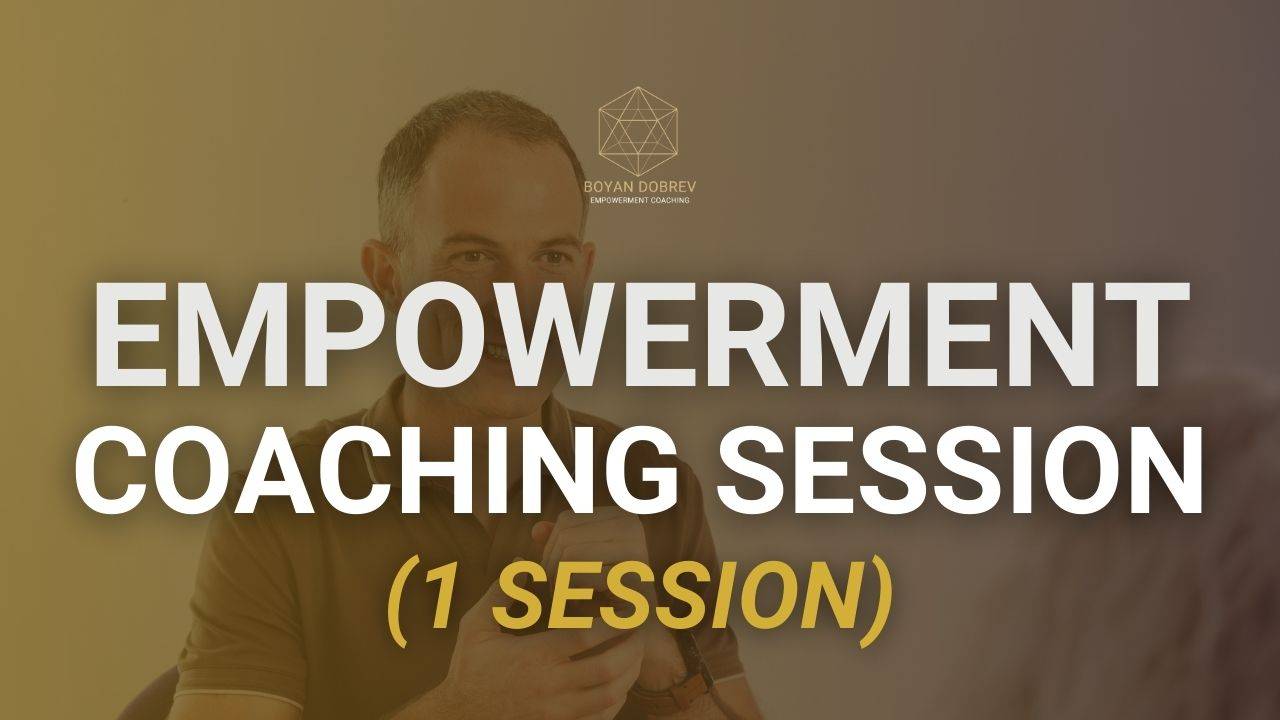 BOYAN DOBREV
EMPOWERMENT COACHING

EMPOWERMENT COACHING SESSION
(1 SESSION)